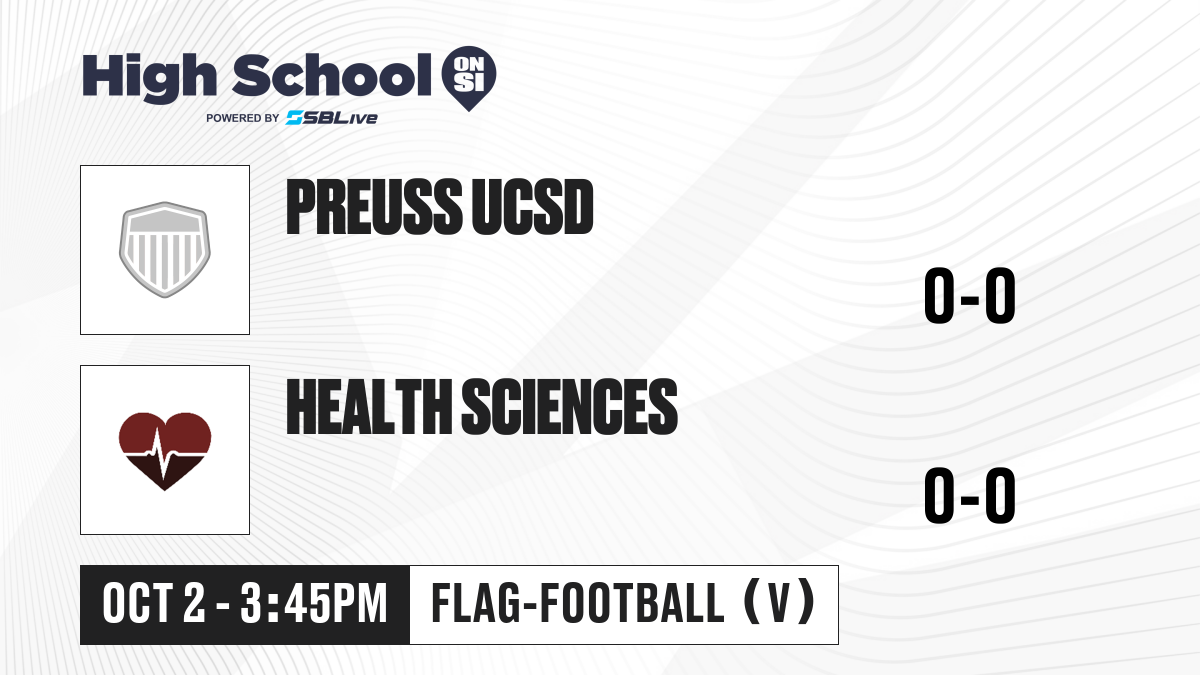 High School ON SI
POWERED BY SBLive

PREUSS UCSD
0-0

HEALTH SCIENCES
0-0

OCT 2 - 3:45PM
FLAG-FOOTBALL (V)